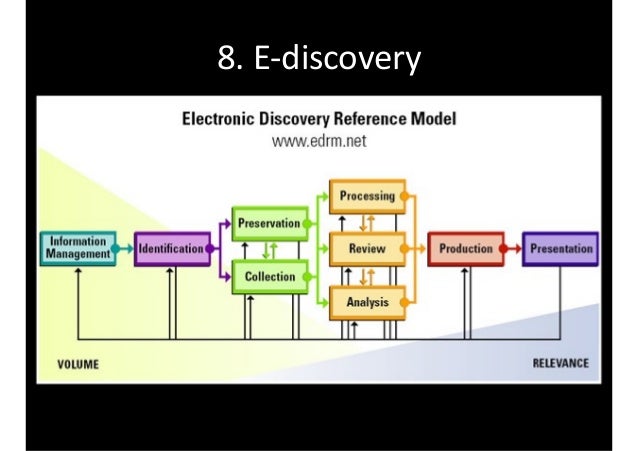 8. E-discovery

Electronic Discovery Reference Model
www.edrm.net

Information Management
Identification
Preservation
Collection
Processing
Review
Analysis
Production
Presentation

VOLUME
RELEVANCE